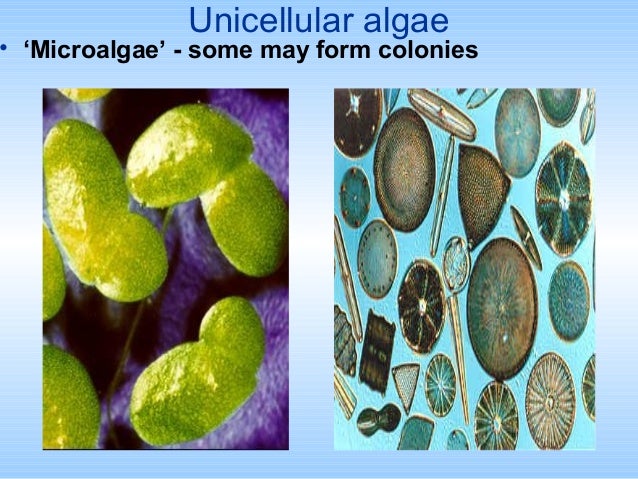 Unicellular algae

• ‘Microalgae’ - some may form colonies